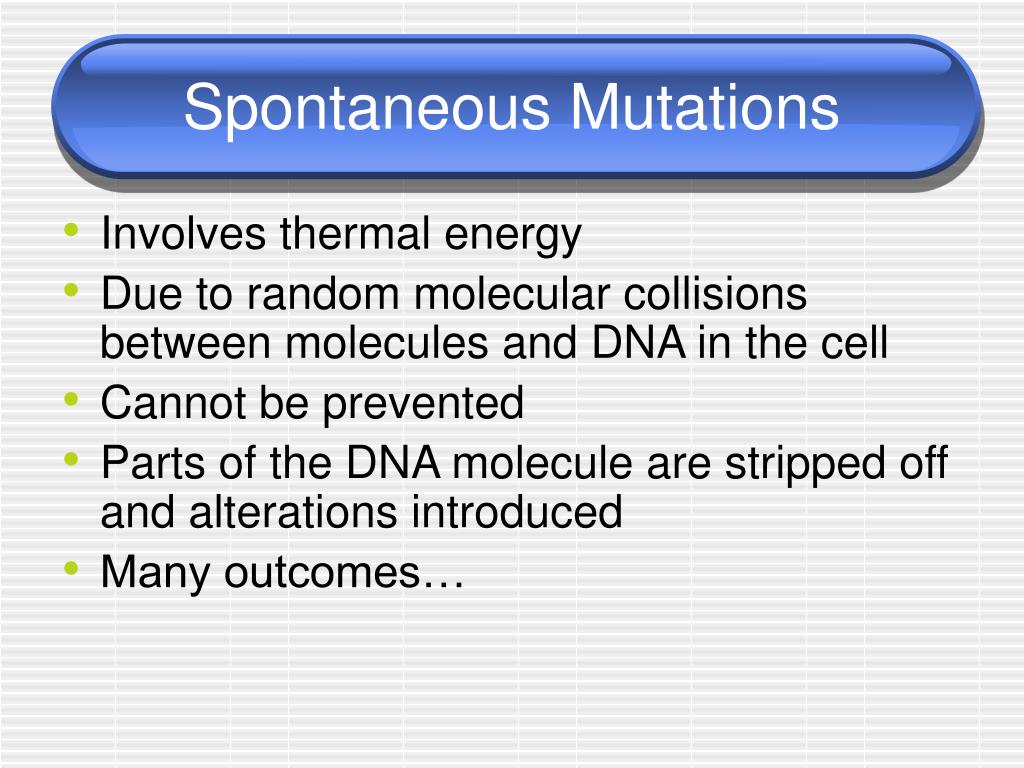 Spontaneous Mutations

• Involves thermal energy
• Due to random molecular collisions between molecules and DNA in the cell
• Cannot be prevented
• Parts of the DNA molecule are stripped off and alterations introduced
• Many outcomes…